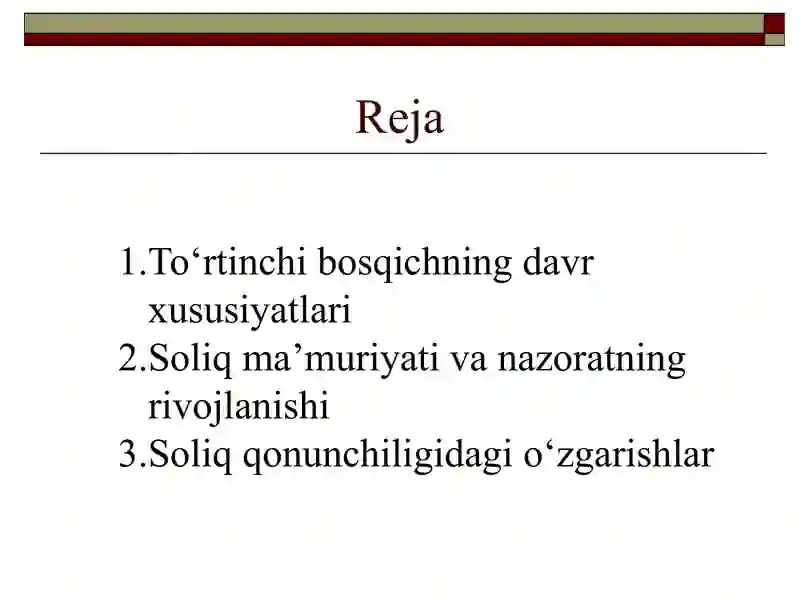 Reja

1.To‘rtinchi bosqichning davr xususiyatlari
2.Soliq ma’muriyati va nazoratning rivojlanishi
3.Soliq qonunchiligidagi o‘zgarishlar